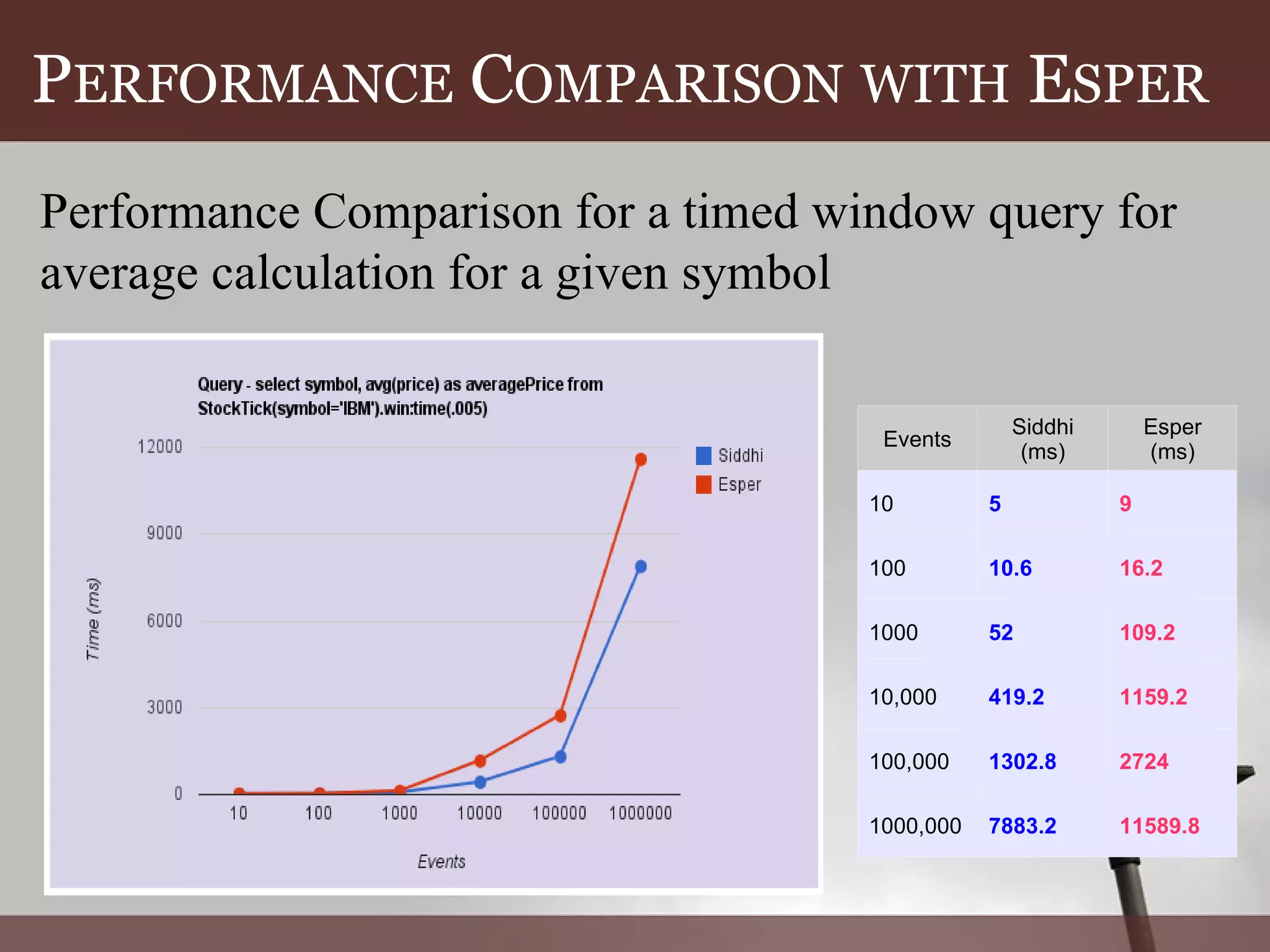 PERFORMANCE COMPARISON WITH ESPER

Performance Comparison for a timed window query for average calculation for a given symbol

Query - select symbol, avg(price) as averagePrice from StockTick(symbol='IBM').win:time(.005)

12000
9000
6000
3000
0

Time (ms)

10 100 1000 10000 100000 1000000

Events

Siddhi
Esper

| Events | Siddhi (ms) | Esper (ms) |
|---|---|---|
| 10 | 5 | 9 |
| 100 | 10.6 | 16.2 |
| 1000 | 52 | 109.2 |
| 10,000 | 419.2 | 1159.2 |
| 100,000 | 1302.8 | 2724 |
| 1000,000 | 7883.2 | 11589.8 |